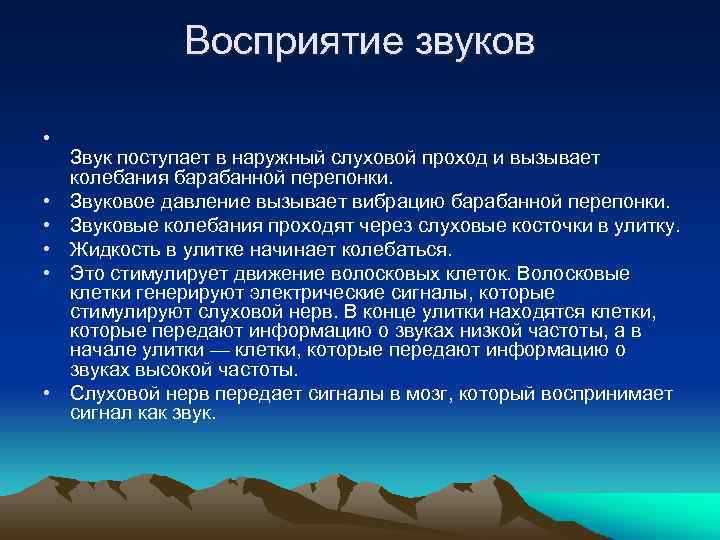 Восприятие звуков

•

Звук поступает в наружный слуховой проход и вызывает колебания барабанной перепонки.

• Звуковое давление вызывает вибрацию барабанной перепонки.
• Звуковые колебания проходят через слуховые косточки в улитку.
• Жидкость в улитке начинает колебаться.
• Это стимулирует движение волосковых клеток. Волосковые клетки генерируют электрические сигналы, которые стимулируют слуховой нерв. В конце улитки находятся клетки, которые передают информацию о звуках низкой частоты, а в начале улитки — клетки, которые передают информацию о звуках высокой частоты.
• Слуховой нерв передает сигналы в мозг, который воспринимает сигнал как звук.